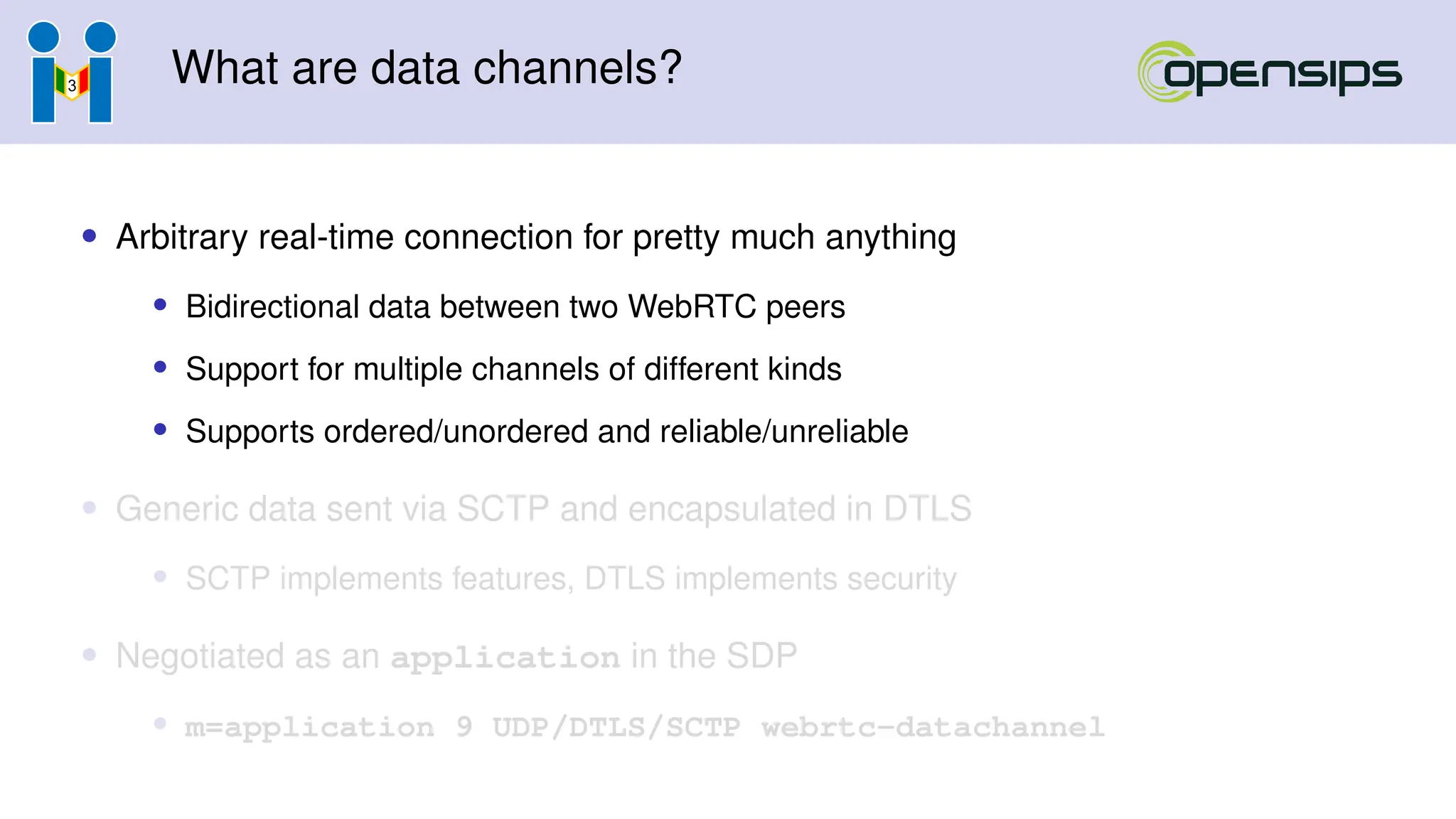 3

What are data channels?

opensips

• Arbitrary real-time connection for pretty much anything
  • Bidirectional data between two WebRTC peers
  • Support for multiple channels of different kinds
  • Supports ordered/unordered and reliable/unreliable
• Generic data sent via SCTP and encapsulated in DTLS
  • SCTP implements features, DTLS implements security
• Negotiated as an application in the SDP
  • m=application 9 UDP/DTLS/SCTP webrtc-datachannel